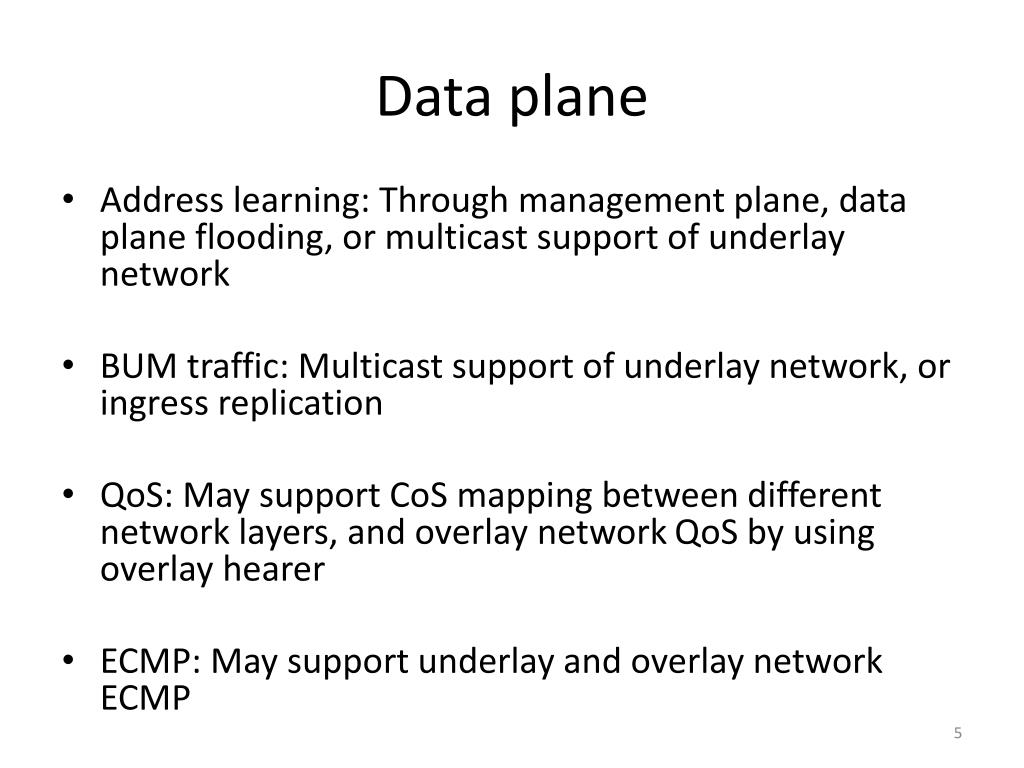 Data plane

• Address learning: Through management plane, data plane flooding, or multicast support of underlay network

• BUM traffic: Multicast support of underlay network, or ingress replication

• QoS: May support CoS mapping between different network layers, and overlay network QoS by using overlay hearer

• ECMP: May support underlay and overlay network ECMP

5